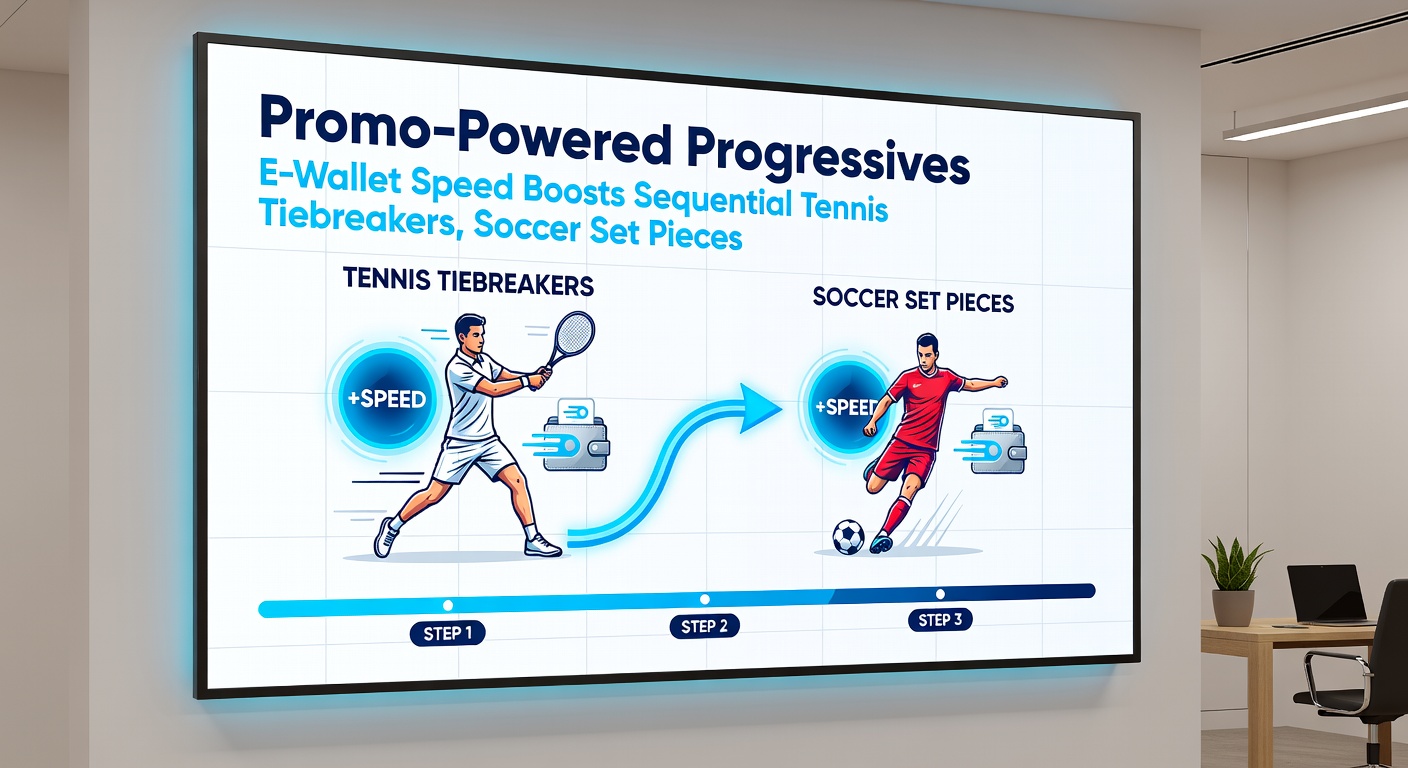 Promo-Powered Progressives
E-Wallet Speed Boosts Sequential Tennis Tiebreakers, Soccer Set Pieces

TENNIS TIEBREAKERS

+SPEED

SOCCER SET PIECES

+SPEED

STEP 1

STEP 2

STEP 3